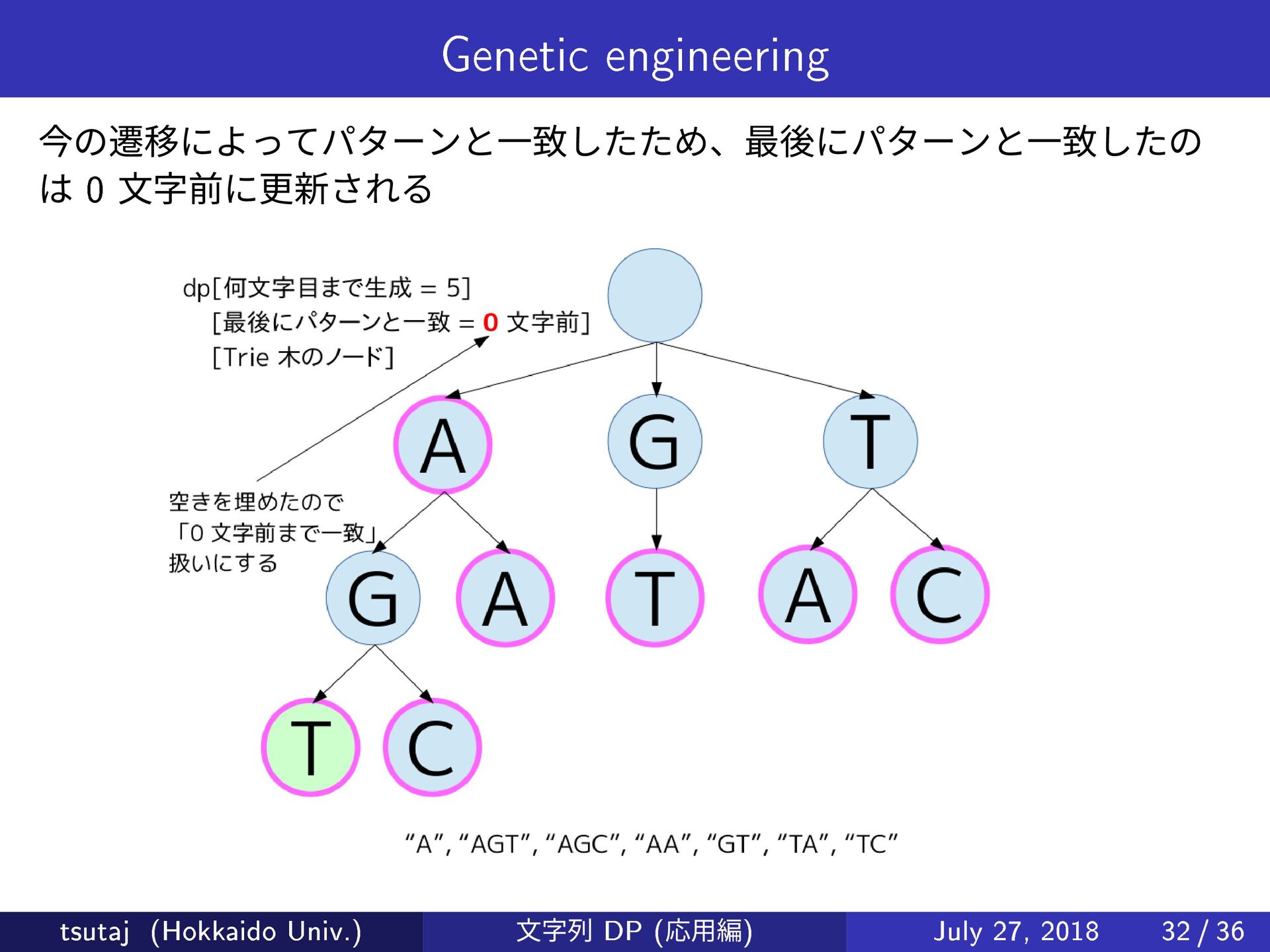 Genetic engineering

今の遷移によってパターンと一致したため、最後にパターンと一致したのは 0 文字前に更新される

dp[何文字目まで生成 = 5]
[最後にパターンと一致 = 0 文字前]
[Trie 木のノード]

空きを埋めたので
「0 文字前まで一致」
扱いにする

A G T
G A T A C
T C

“A”, “AGT”, “AGC”, “AA”, “GT”, “TA”, “TC”

tsutaj (Hokkaido Univ.) 文字列 DP (応用編) July 27, 2018 32 / 36